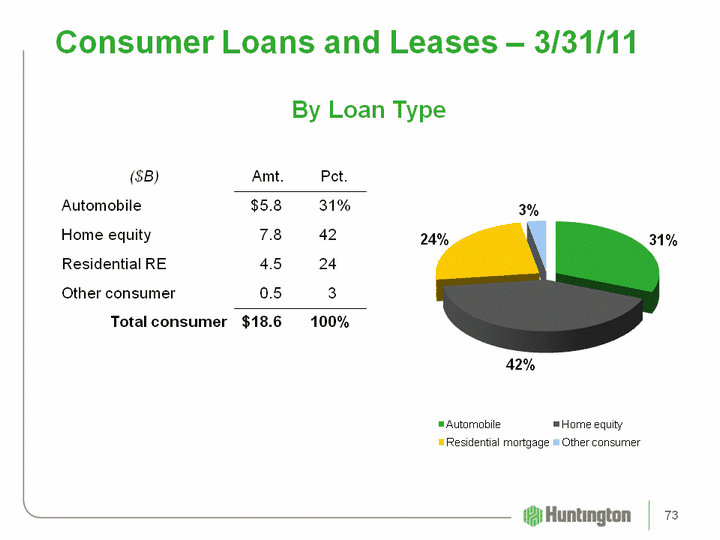 Consumer Loans and Leases – 3/31/11

By Loan Type

| ($B) | Amt. | Pct. |
|---|---|---|
| Automobile | $5.8 | 31% |
| Home equity | 7.8 | 42 |
| Residential RE | 4.5 | 24 |
| Other consumer | 0.5 | 3 |
| Total consumer | $18.6 | 100% |

3%
24%
31%
42%

Automobile
Home equity
Residential mortgage
Other consumer

Huntington

73